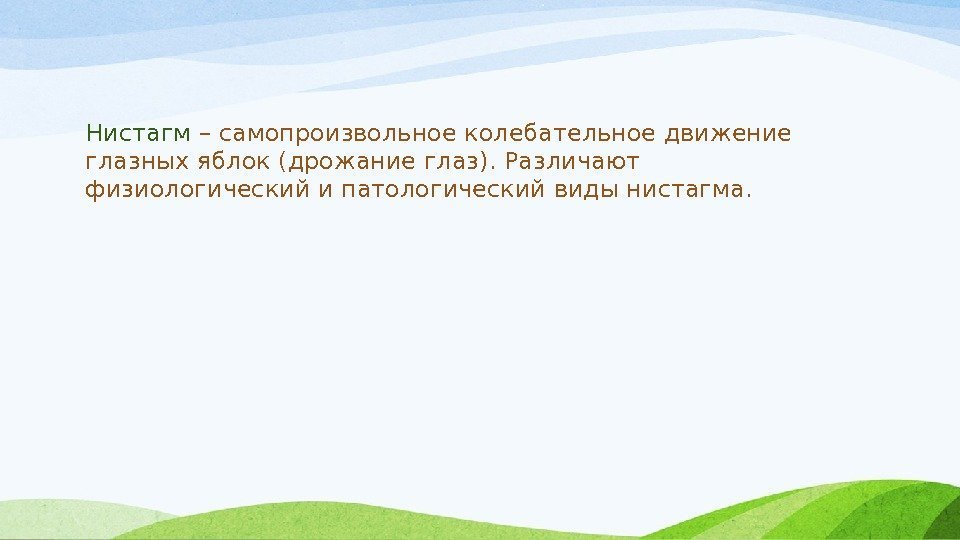 Нистагм – самопроизвольное колебательное движение глазных яблок (дрожание глаз). Различают физиологический и патологический виды нистагма.